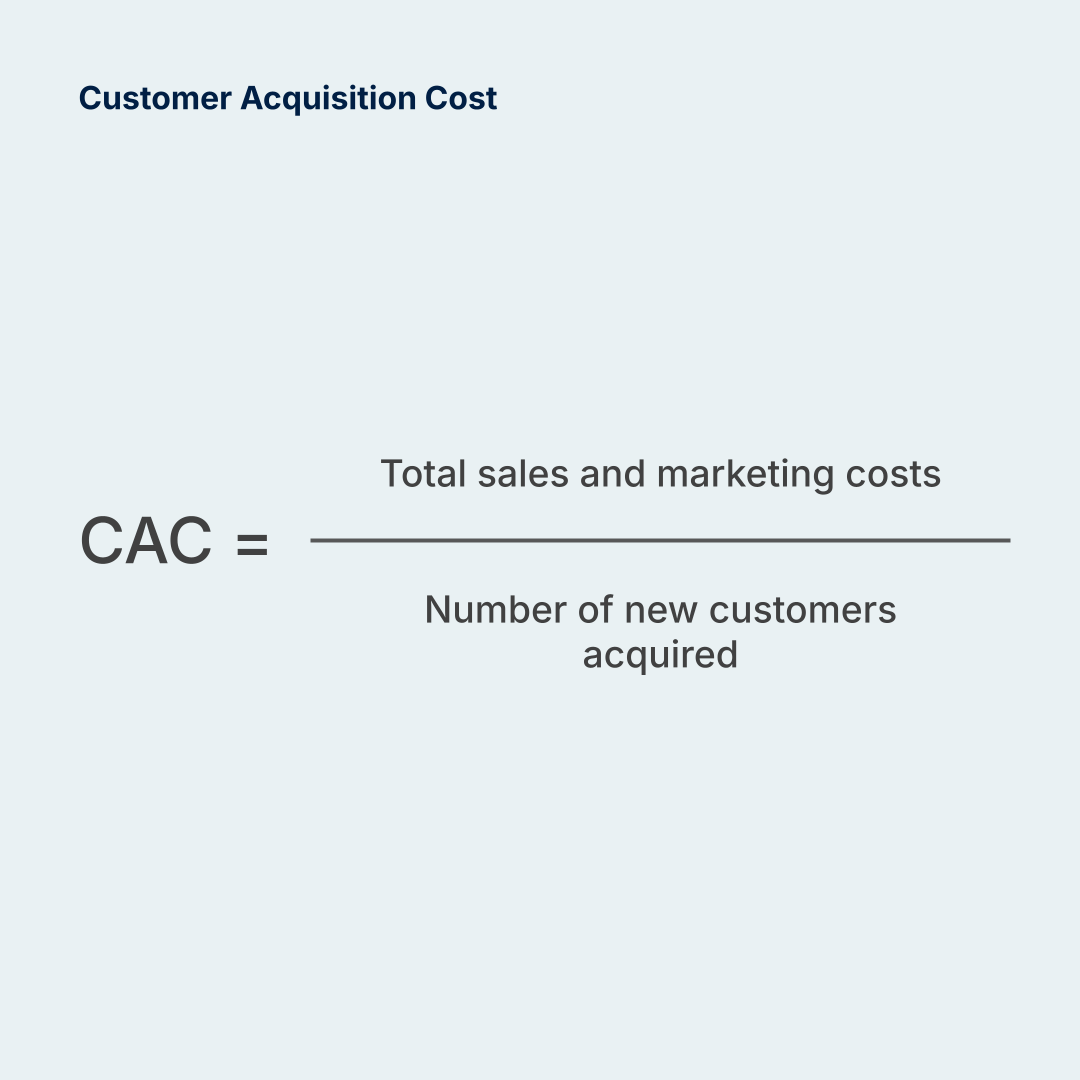 Customer Acquisition Cost

$\text{CAC} = \frac{\text{Total sales and marketing costs}}{\text{Number of new customers acquired}}$